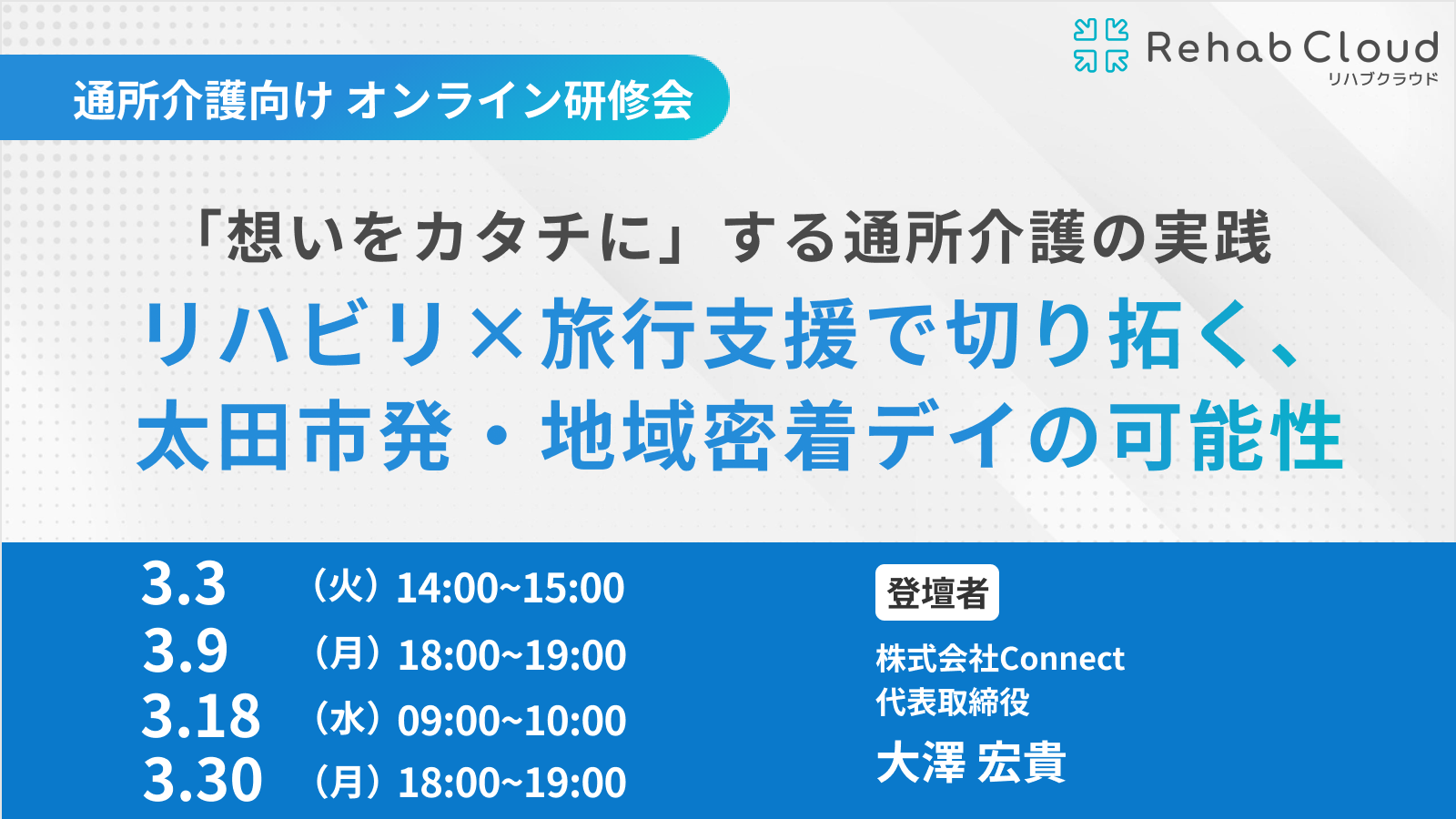 Rehab Cloud
リハブクラウド

通所介護向け オンライン研修会

「想いをカタチに」する通所介護の実践
リハビリ×旅行支援で切り拓く、
太田市発・地域密着デイの可能性

3.3 （火）14:00~15:00
3.9 （月）18:00~19:00
3.18 （水）09:00~10:00
3.30 （月）18:00~19:00

登壇者
株式会社Connect
代表取締役
大澤 宏貴